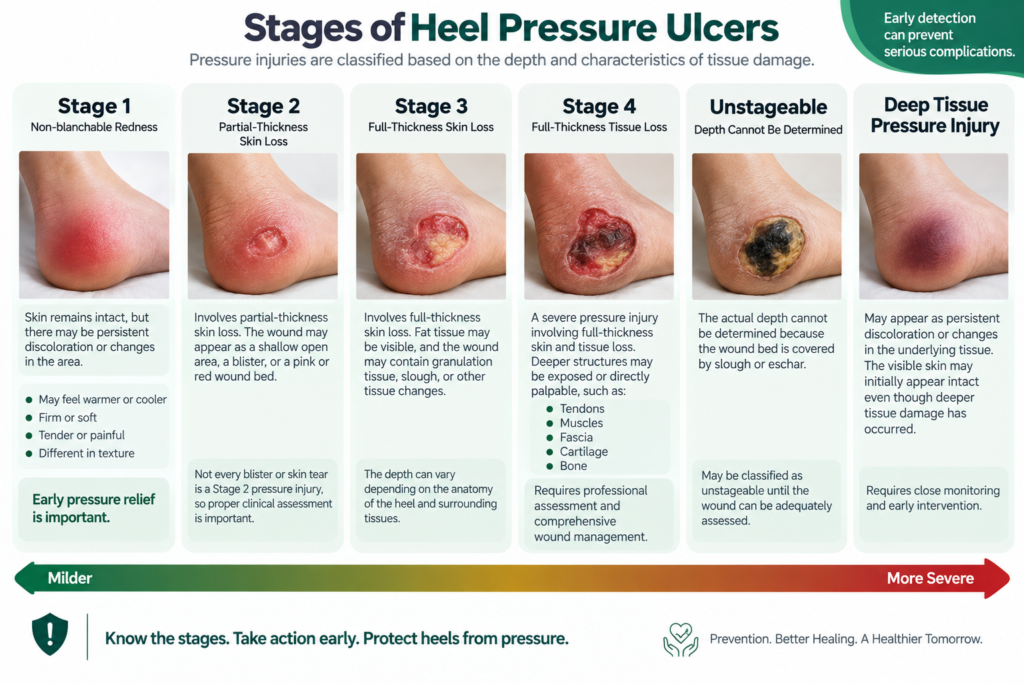 Stages of Heel Pressure Ulcers

Pressure injuries are classified based on the depth and characteristics of tissue damage.

Early detection can prevent serious complications.

Stage 1
Non-blanchable Redness

Skin remains intact, but there may be persistent discoloration or changes in the area.

- May feel warmer or cooler
- Firm or soft
- Tender or painful
- Different in texture

Early pressure relief is important.

Stage 2
Partial-Thickness Skin Loss

Involves partial-thickness skin loss. The wound may appear as a shallow open area, a blister, or a pink or red wound bed.

Not every blister or skin tear is a Stage 2 pressure injury, so proper clinical assessment is important.

Stage 3
Full-Thickness Skin Loss

Involves full-thickness skin loss. Fat tissue may be visible, and the wound may contain granulation tissue, slough, or other tissue changes.

The depth can vary depending on the anatomy of the heel and surrounding tissues.

Stage 4
Full-Thickness Tissue Loss

A severe pressure injury involving full-thickness skin and tissue loss. Deeper structures may be exposed or directly palpable, such as:

- Tendons
- Muscles
- Fascia
- Cartilage
- Bone

Requires professional assessment and comprehensive wound management.

Unstageable
Depth Cannot Be Determined

The actual depth cannot be determined because the wound bed is covered by slough or eschar.

May be classified as unstageable until the wound can be adequately assessed.

Deep Tissue Pressure Injury

May appear as persistent discoloration or changes in the underlying tissue. The visible skin may initially appear intact even though deeper tissue damage has occurred.

Requires close monitoring and early intervention.

Milder
More Severe

Know the stages. Take action early. Protect heels from pressure.

Prevention. Better Healing. A Healthier Tomorrow.